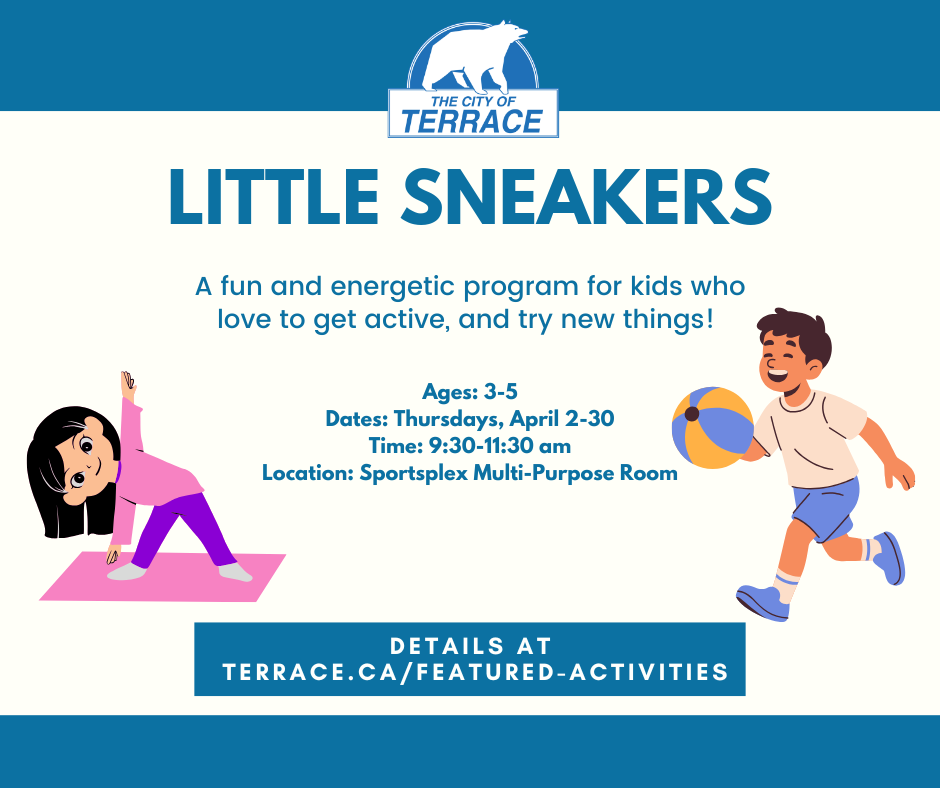 THE CITY OF
TERRACE

LITTLE SNEAKERS

A fun and energetic program for kids who love to get active, and try new things!

Ages: 3-5
Dates: Thursdays, April 2-30
Time: 9:30-11:30 am
Location: Sportsplex Multi-Purpose Room

DETAILS AT
TERRACE.CA/FEATURED-ACTIVITIES